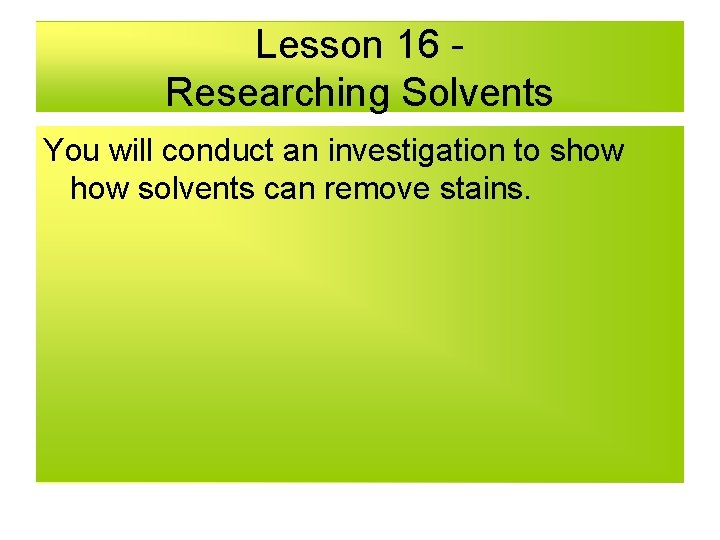 Lesson 16 -
Researching Solvents

You will conduct an investigation to show how solvents can remove stains.